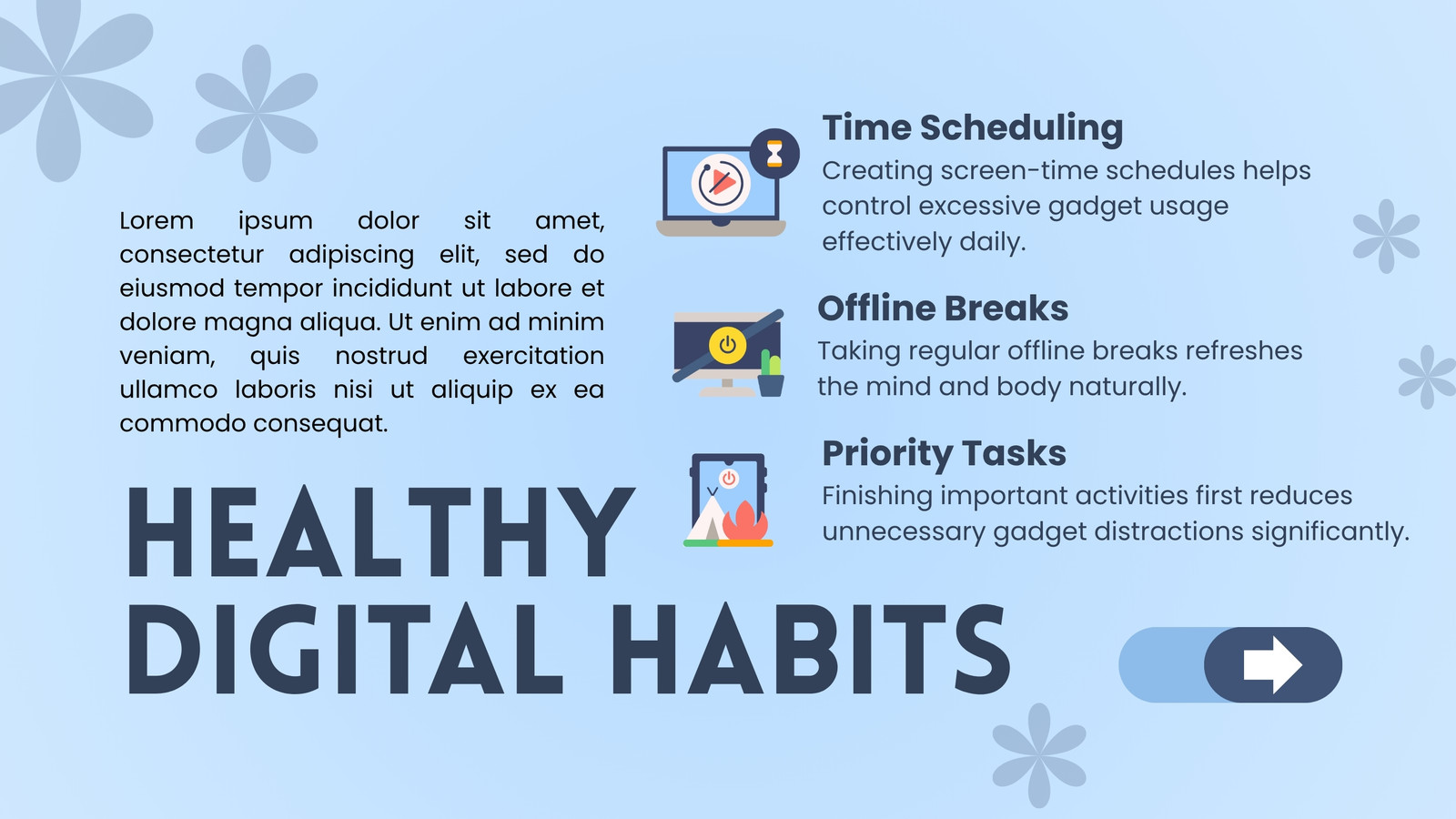 Lorem ipsum dolor sit amet, consectetur adipiscing elit, sed do eiusmod tempor incididunt ut labore et dolore magna aliqua. Ut enim ad minim veniam, quis nostrud exercitation ullamco laboris nisi ut aliquip ex ea commodo consequat.

HEALTHY DIGITAL HABITS

Time Scheduling

Creating screen-time schedules helps control excessive gadget usage effectively daily.

Offline Breaks

Taking regular offline breaks refreshes the mind and body naturally.

Priority Tasks

Finishing important activities first reduces unnecessary gadget distractions significantly.